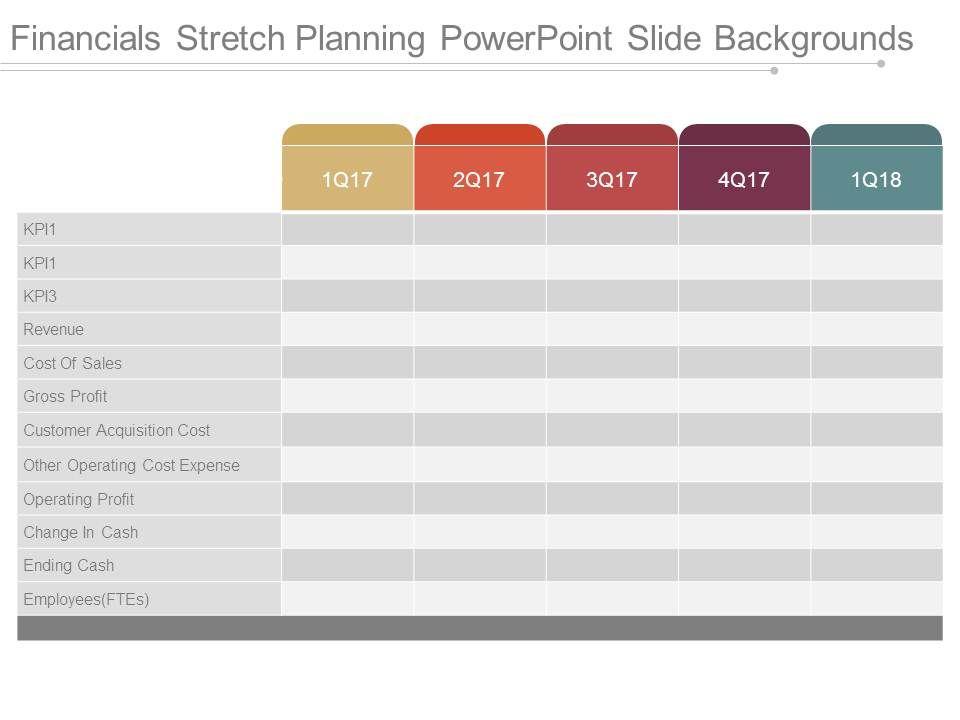 Financials Stretch Planning PowerPoint Slide Backgrounds

| | 1Q17 | 2Q17 | 3Q17 | 4Q17 | 1Q18 |
|---|---|---|---|---|---|
| KPI1 | | | | | |
| KPI1 | | | | | |
| KPI3 | | | | | |
| Revenue | | | | | |
| Cost Of Sales | | | | | |
| Gross Profit | | | | | |
| Customer Acquisition Cost | | | | | |
| Other Operating Cost Expense | | | | | |
| Operating Profit | | | | | |
| Change In Cash | | | | | |
| Ending Cash | | | | | |
| Employees(FTEs) | | | | | |